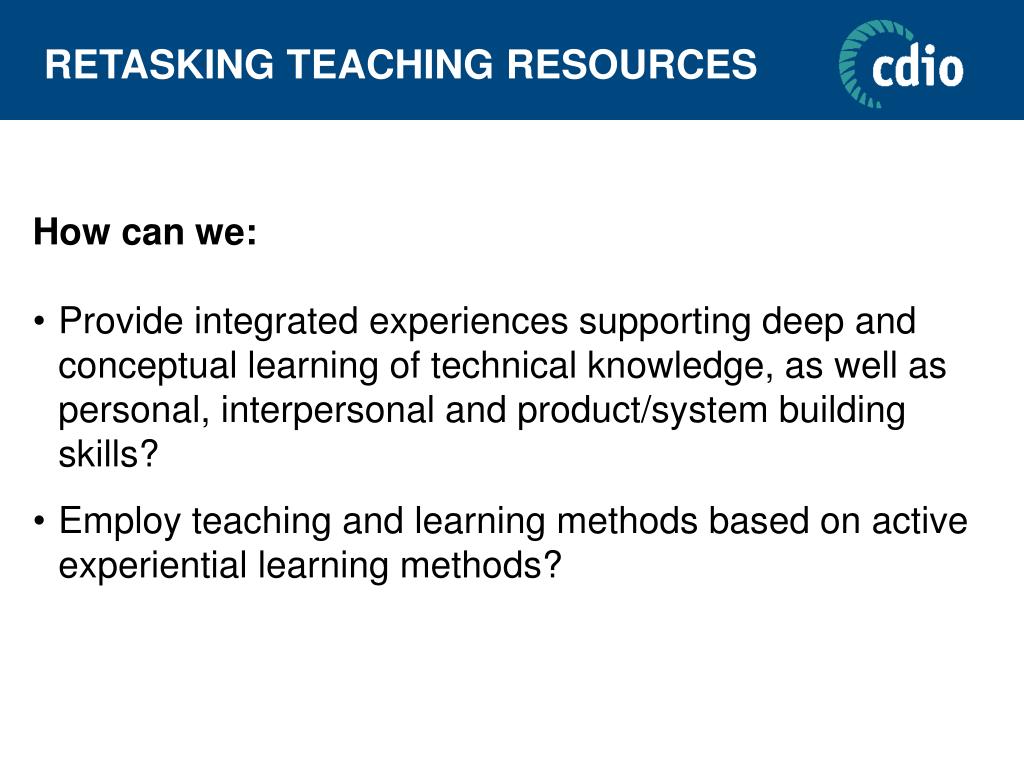 RETASKING TEACHING RESOURCES

cdio

How can we:

• Provide integrated experiences supporting deep and conceptual learning of technical knowledge, as well as personal, interpersonal and product/system building skills?

• Employ teaching and learning methods based on active experiential learning methods?